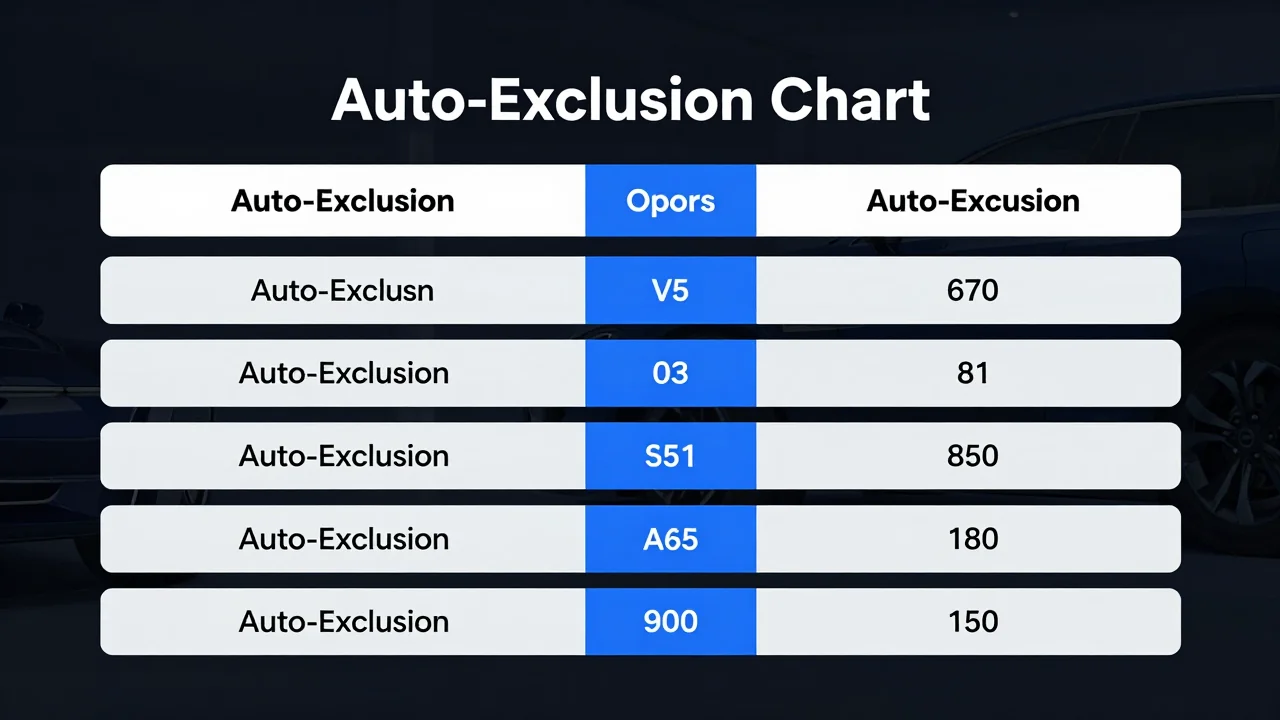 Auto-Exclusion Chart

| Auto-Exclusion | Opors | Auto-Excusion |
|---|---|---|
| Auto-Exclusn | V5 | 670 |
| Auto-Exclusion | 03 | 81 |
| Auto-Exclusion | S51 | 850 |
| Auto-Exclusion | A65 | 180 |
| Auto-Exclusion | 900 | 150 |